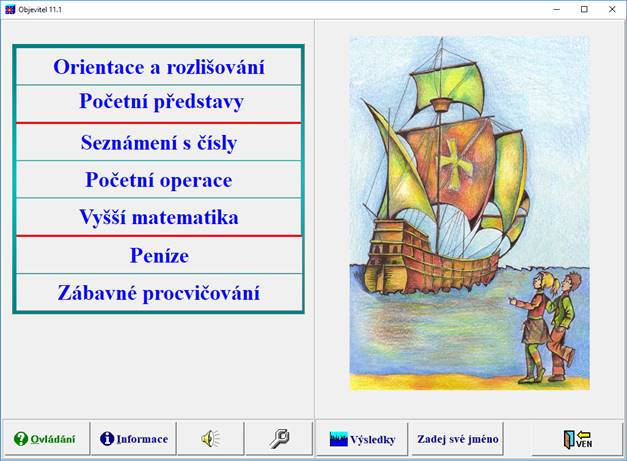 Objevitel 11.1

Orientace a rozlišování

Početní představy

Seznámení s čísly

Početní operace

Vyšší matematika

Peníze

Zábavné procvičování

Ovládání

Informace

Výsledky

Zadej své jméno

VEN